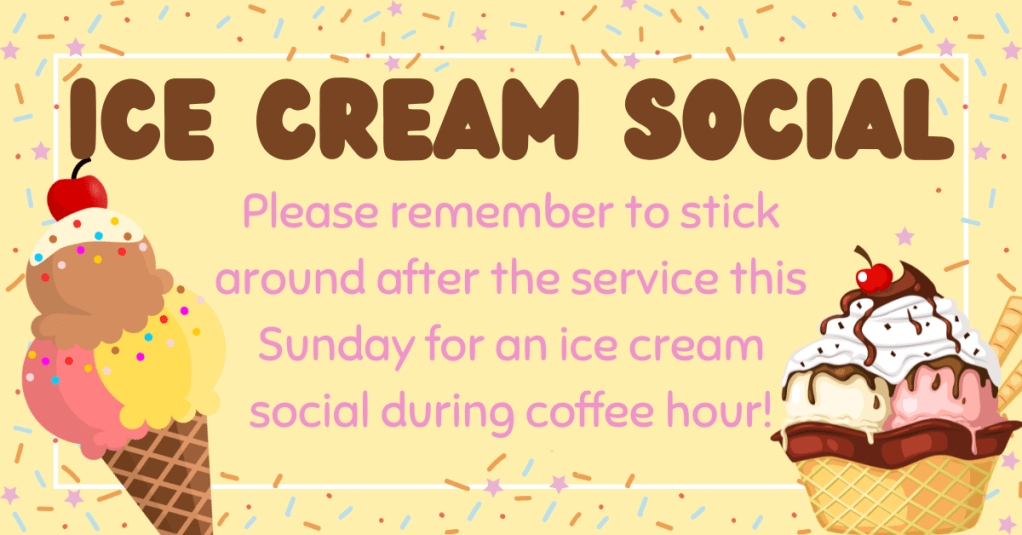 ICE CREAM SOCIAL

Please remember to stick around after the service this Sunday for an ice cream social during coffee hour!